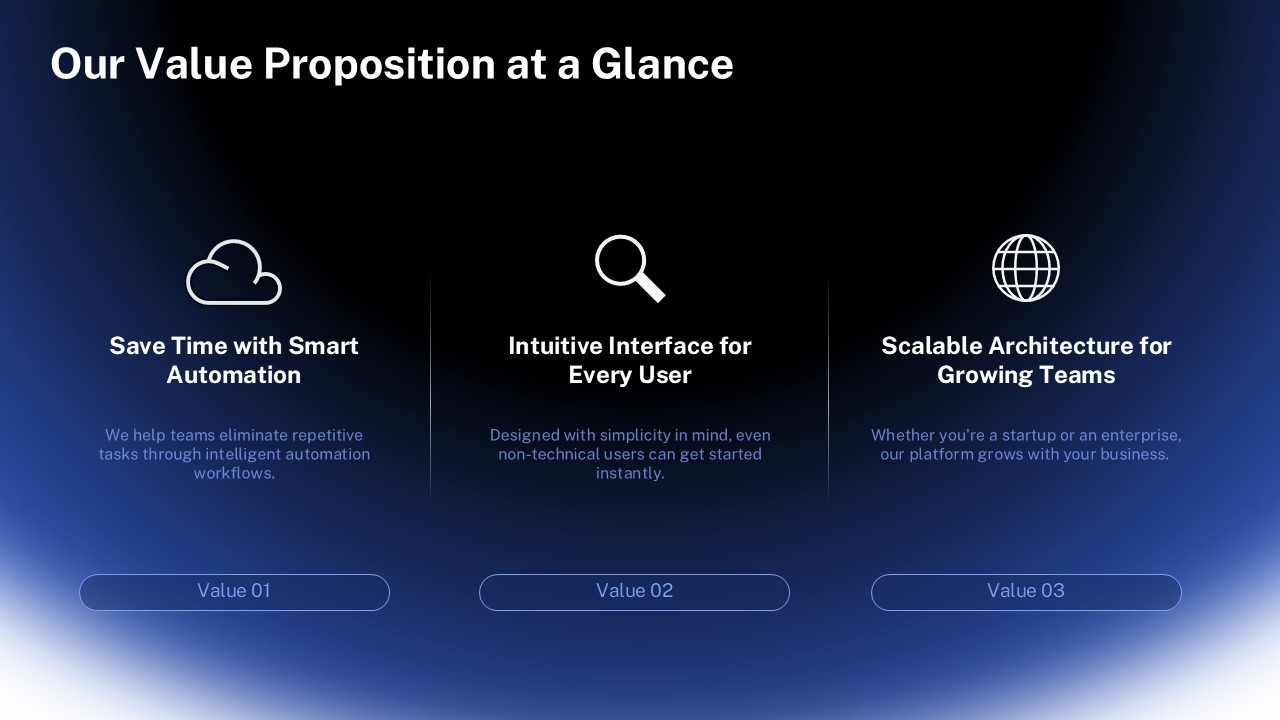 Our Value Proposition at a Glance

Save Time with Smart Automation

We help teams eliminate repetitive tasks through intelligent automation workflows.

Value 01

Intuitive Interface for Every User

Designed with simplicity in mind, even non-technical users can get started instantly.

Value 02

Scalable Architecture for Growing Teams

Whether you're a startup or an enterprise, our platform grows with your business.

Value 03